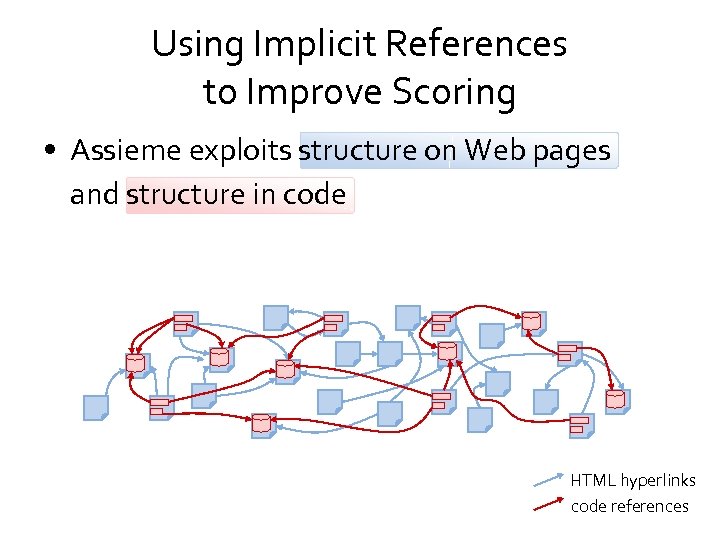 Using Implicit References to Improve Scoring

• Assieme exploits structure on Web pages and structure in code

HTML hyperlinks
code references